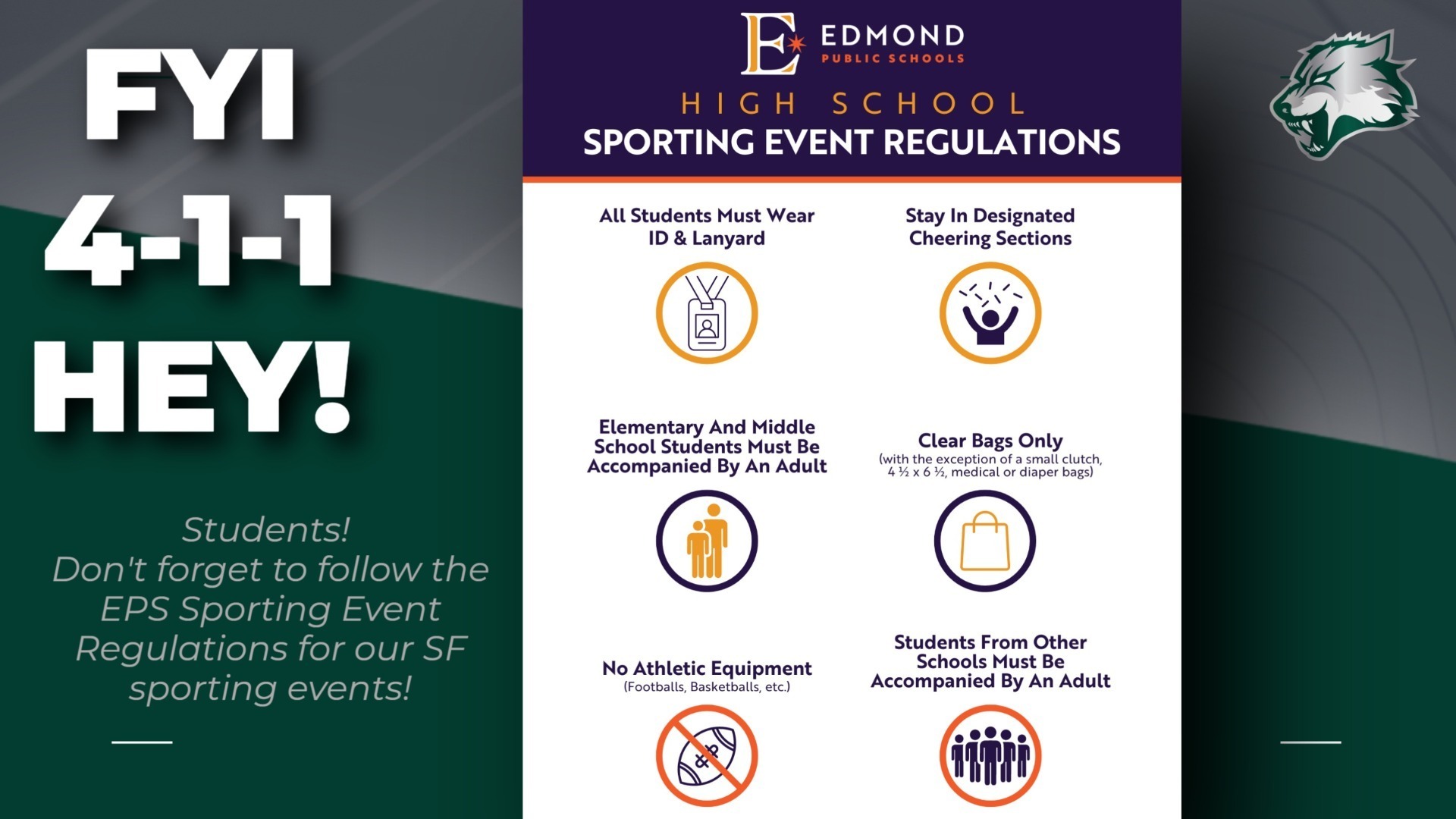 FYI
4-1-1
HEY!

Students!
Don't forget to follow the EPS Sporting Event Regulations for our SF sporting events!

E EDMOND
PUBLIC SCHOOLS

HIGH SCHOOL
SPORTING EVENT REGULATIONS

All Students Must Wear ID & Lanyard

Stay In Designated Cheering Sections

Elementary And Middle School Students Must Be Accompanied By An Adult

Clear Bags Only
(with the exception of a small clutch, 4 ½ x 6 ½, medical or diaper bags)

No Athletic Equipment
(Footballs, Basketballs, etc.)

Students From Other Schools Must Be Accompanied By An Adult